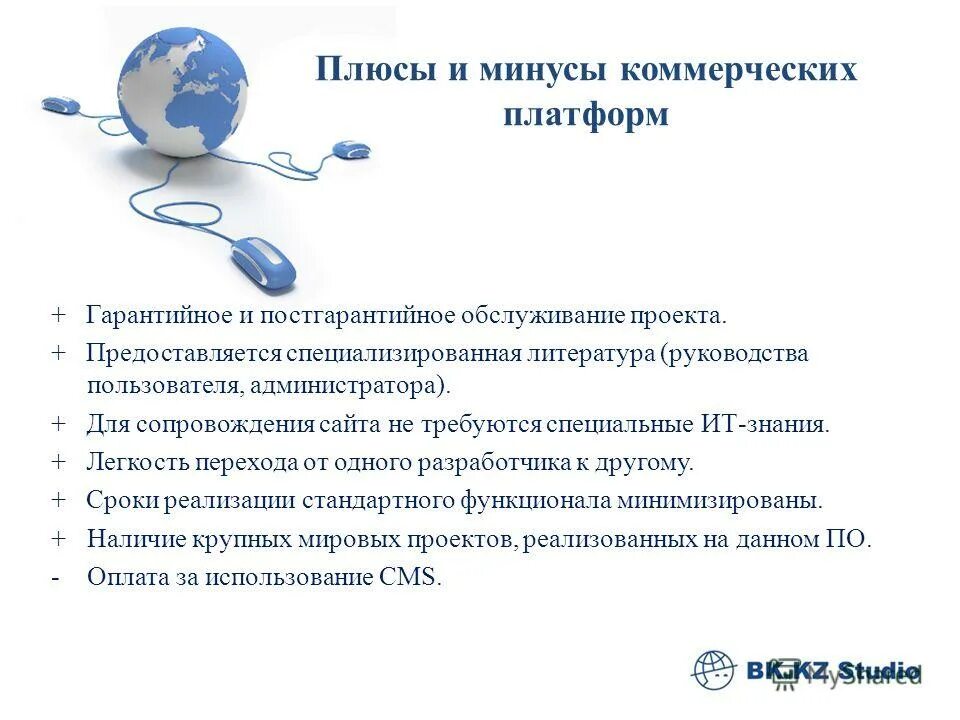 Плюсы и минусы коммерческих платформ

+ Гарантийное и постгарантийное обслуживание проекта.

+ Предоставляется специализированная литература (руководства пользователя, администратора).

+ Для сопровождения сайта не требуются специальные ИТ-знания.

+ Легкость перехода от одного разработчика к другому.

+ Сроки реализации стандартного функционала минимизированы.

+ Наличие крупных мировых проектов, реализованных на данном ПО.

- Оплата за использование CMS.

BK.KZ Studio

MyShared